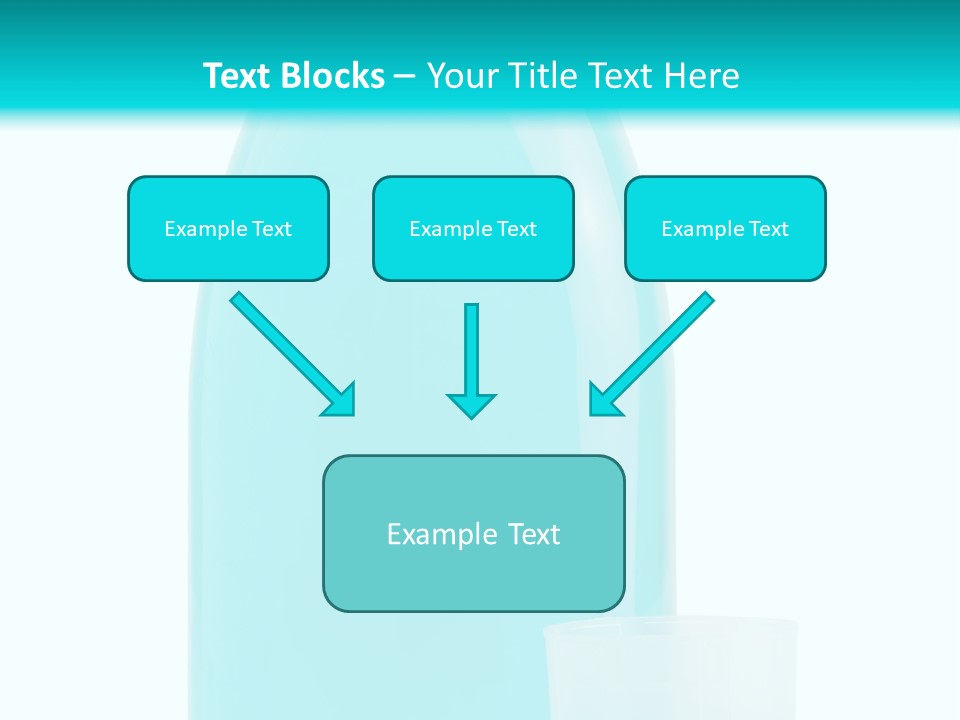 Text Blocks – Your Title Text Here

Example Text

Example Text

Example Text

Example Text